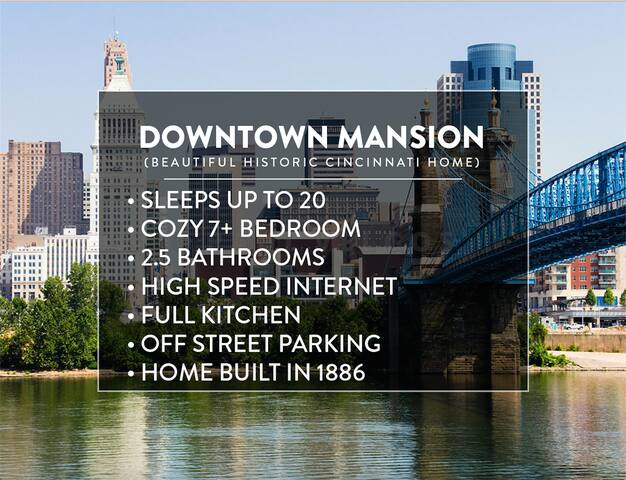 DOWNTOWN MANSION
(BEAUTIFUL HISTORIC CINCINNATI HOME)

• SLEEPS UP TO 20
• COZY 7+ BEDROOM
• 2.5 BATHROOMS
• HIGH SPEED INTERNET
• FULL KITCHEN
• OFF STREET PARKING
• HOME BUILT IN 1886